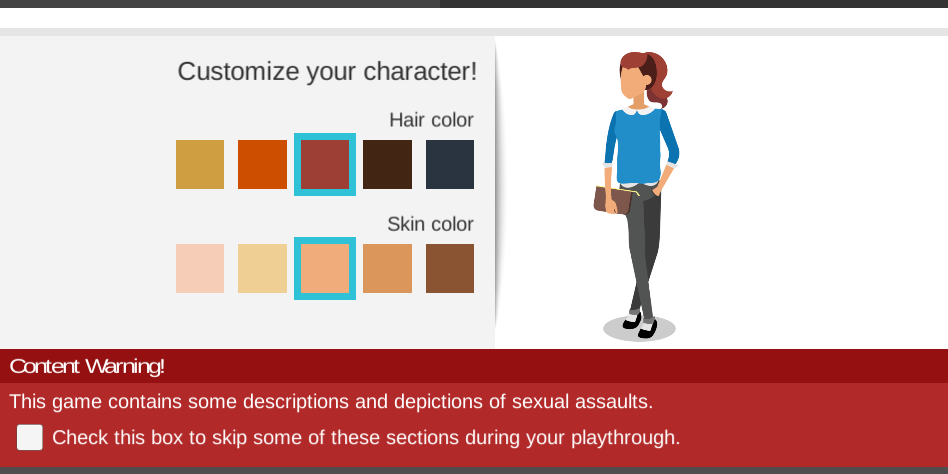 Customize your character!

Hair color

Skin color

Content Warning!

This game contains some descriptions and depictions of sexual assaults.

Check this box to skip some of these sections during your playthrough.